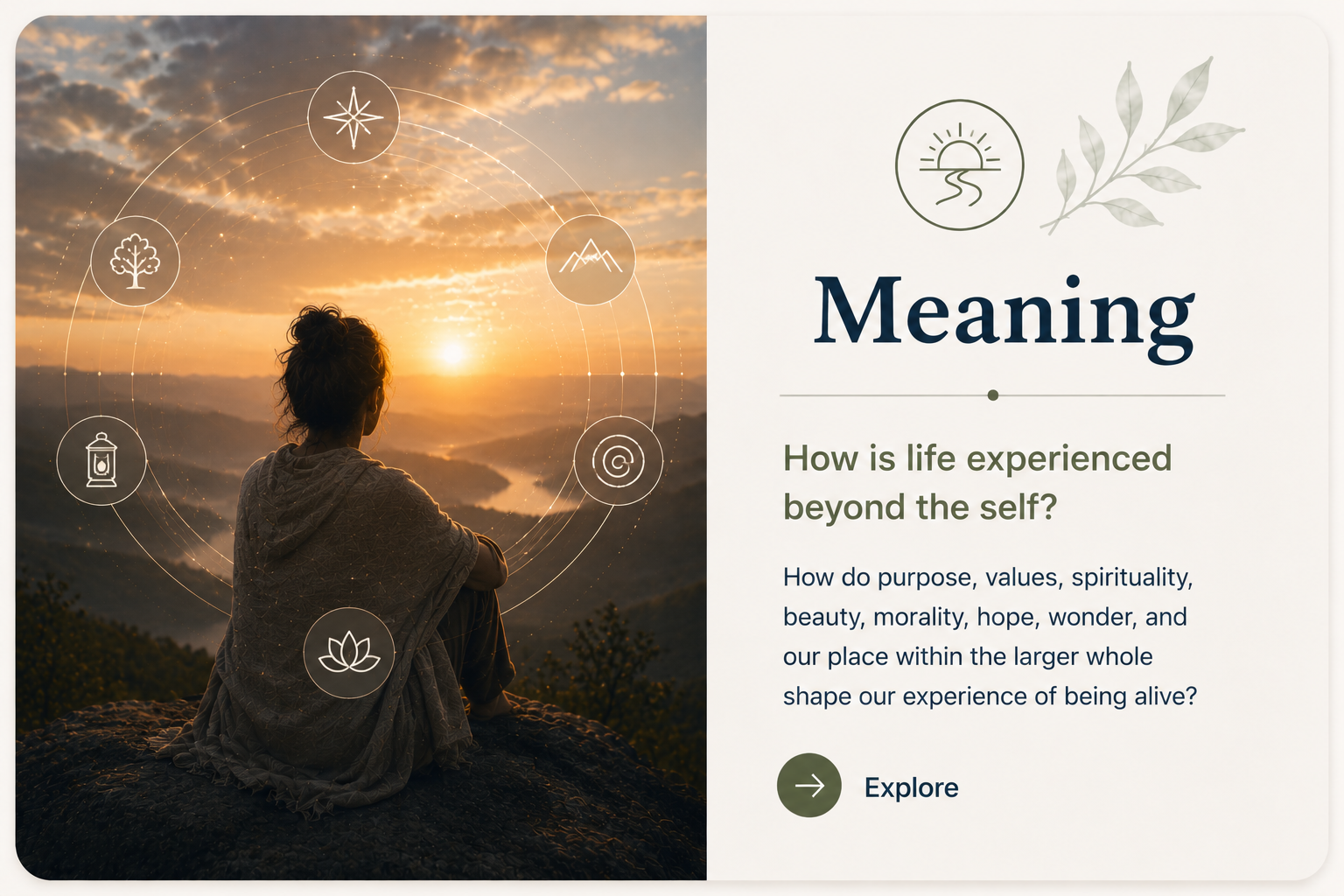 Meaning

How is life experienced beyond the self?

How do purpose, values, spirituality, beauty, morality, hope, wonder, and our place within the larger whole shape our experience of being alive?

Explore